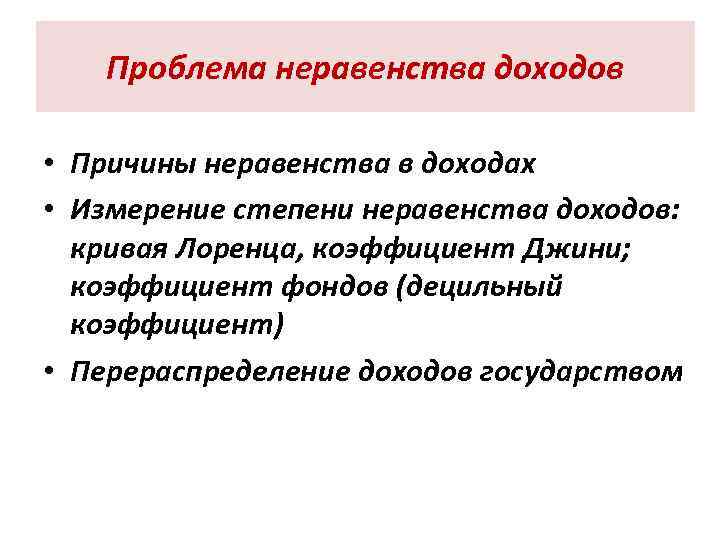 Проблема неравенства доходов

• Причины неравенства в доходах
• Измерение степени неравенства доходов: кривая Лоренца, коэффициент Джини; коэффициент фондов (децильный коэффициент)
• Перераспределение доходов государством